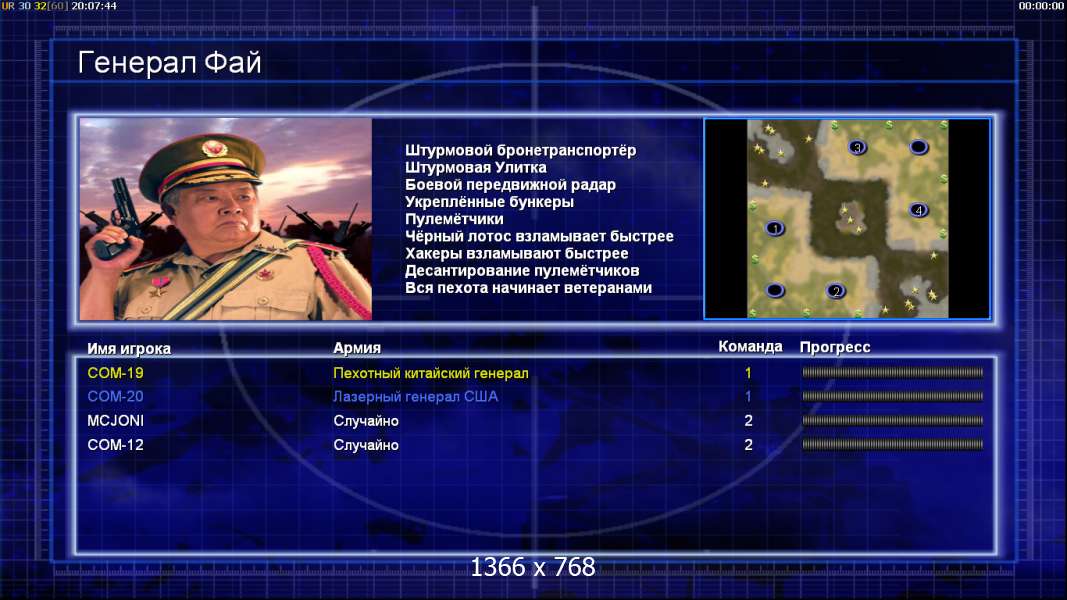 UR 30 32[60] 20:07:44

00:00:00

Генерал Фай

Штурмовой бронетранспортёр
Штурмовая Улитка
Боевой передвижной радар
Укреплённые бункеры
Пулемётчики
Чёрный лотос взламывает быстрее
Хакеры взламывают быстрее
Десантирование пулемётчиков
Вся пехота начинает ветеранами

3
4
1
2

| Имя игрока | Армия | Команда | Прогресс |
|---|---|---|---|
| COM-19 | Пехотный китайский генерал | 1 | |
| COM-20 | Лазерный генерал США | 1 | |
| MCJONI | Случайно | 2 | |
| COM-12 | Случайно | 2 | |

1366 x 768